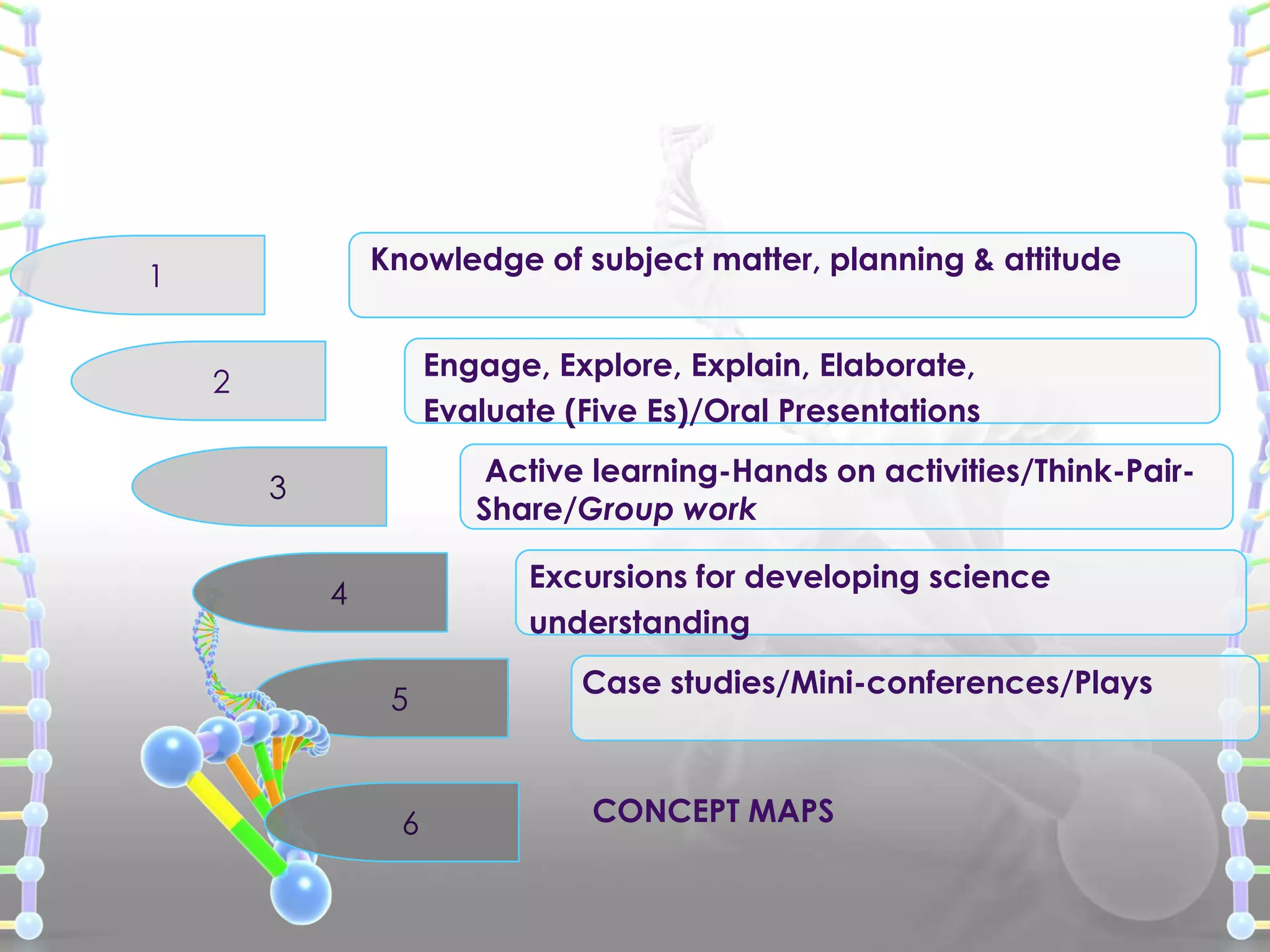 1

Knowledge of subject matter, planning & attitude

2

Engage, Explore, Explain, Elaborate, Evaluate (Five Es)/Oral Presentations

3

Active learning-Hands on activities/Think-Pair-Share/Group work

4

Excursions for developing science understanding

5

Case studies/Mini-conferences/Plays

6

CONCEPT MAPS